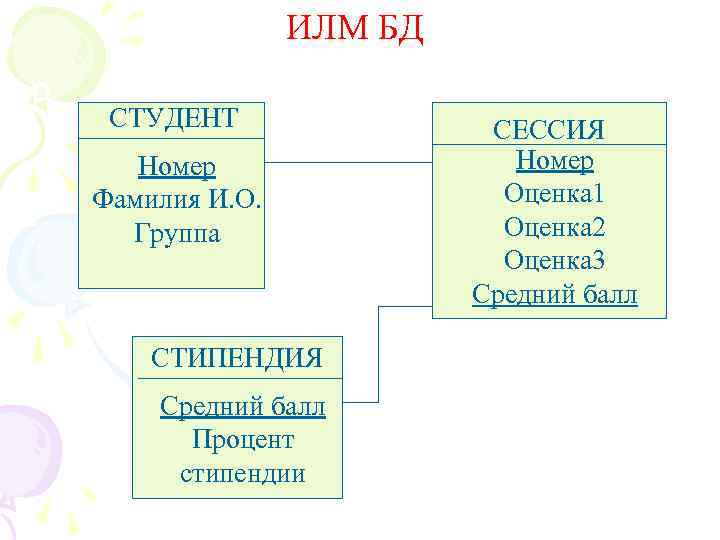 ИЛМ БД

СТУДЕНТ

Номер
Фамилия И.О.
Группа

СЕССИЯ

Номер
Оценка1
Оценка2
Оценка3
Средний балл

СТИПЕНДИЯ

Средний балл
Процент стипендии